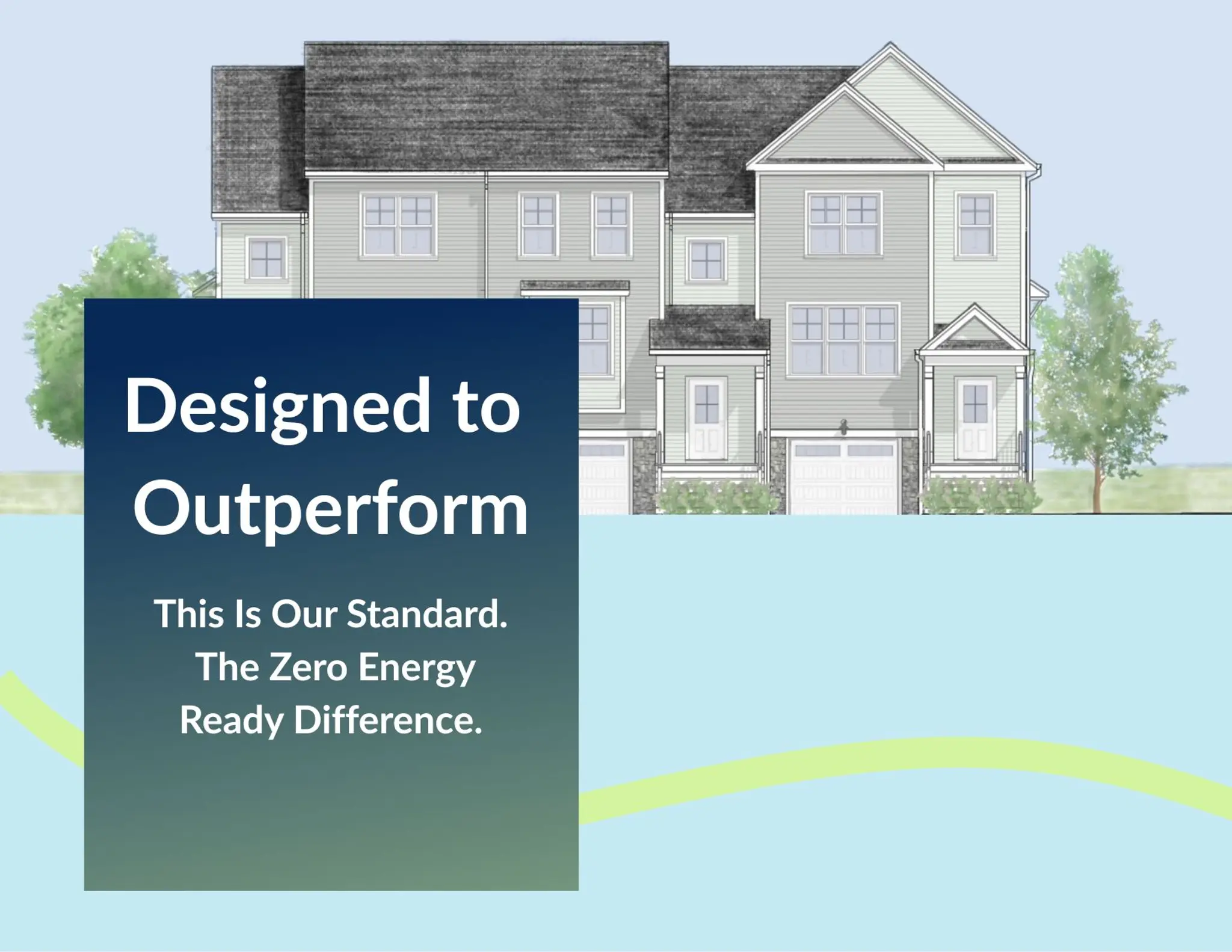 Designed to Outperform

This Is Our Standard. The Zero Energy Ready Difference.